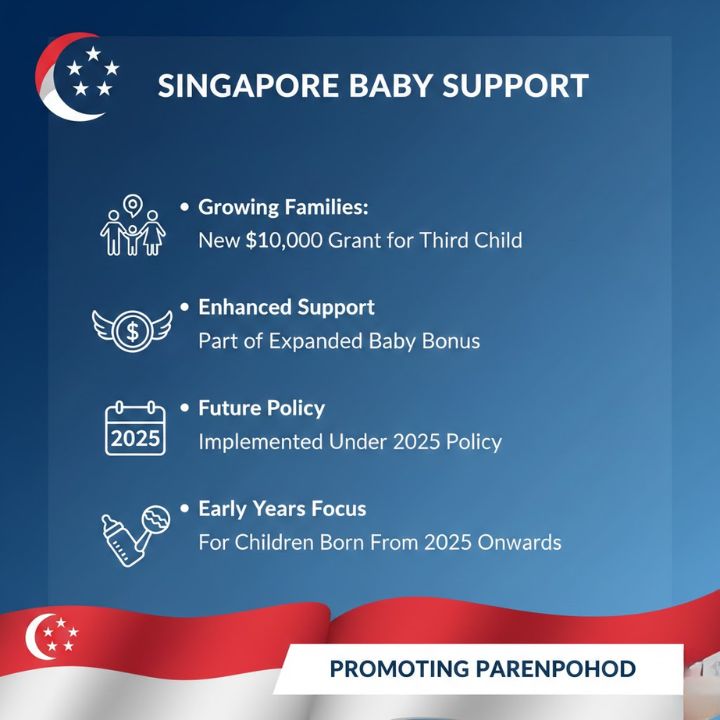 SINGAPORE BABY SUPPORT

• Growing Families:
New \$10,000 Grant for Third Child

• Enhanced Support
Part of Expanded Baby Bonus

2025

• Future Policy
Implemented Under 2025 Policy

• Early Years Focus
For Children Born From 2025 Onwards

PROMOTING PARENPOHOD